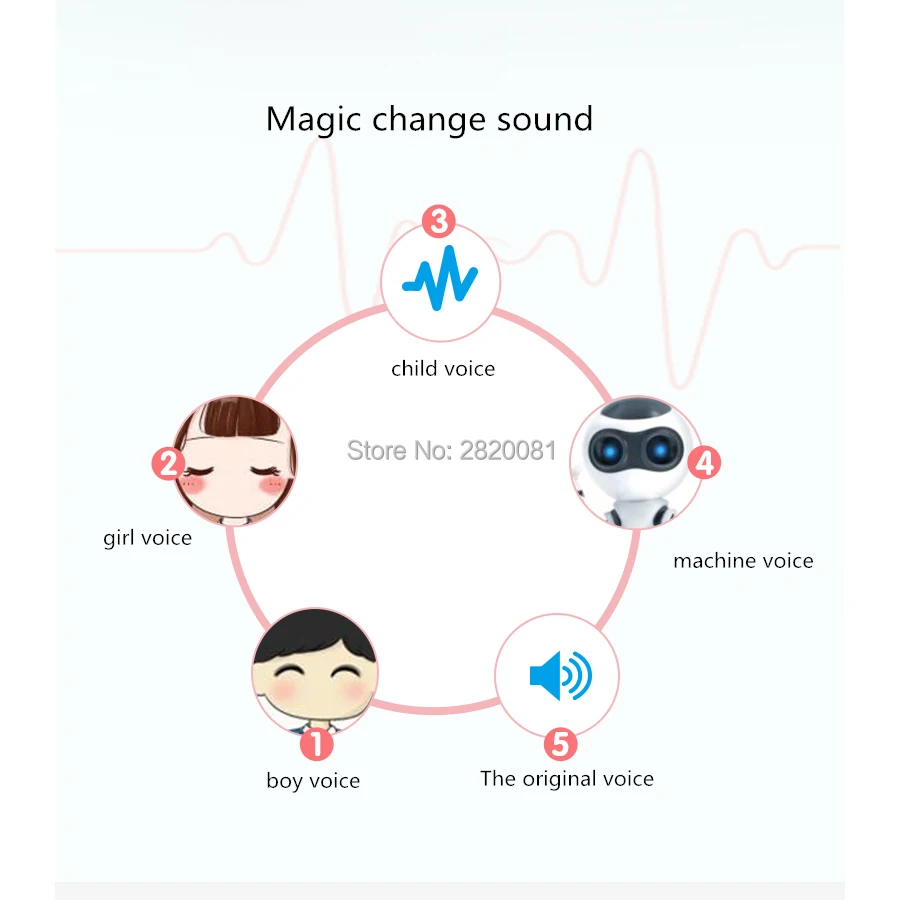 Magic change sound

3
child voice

2
girl voice

Store No: 2820081

4
machine voice

1
boy voice

5
The original voice